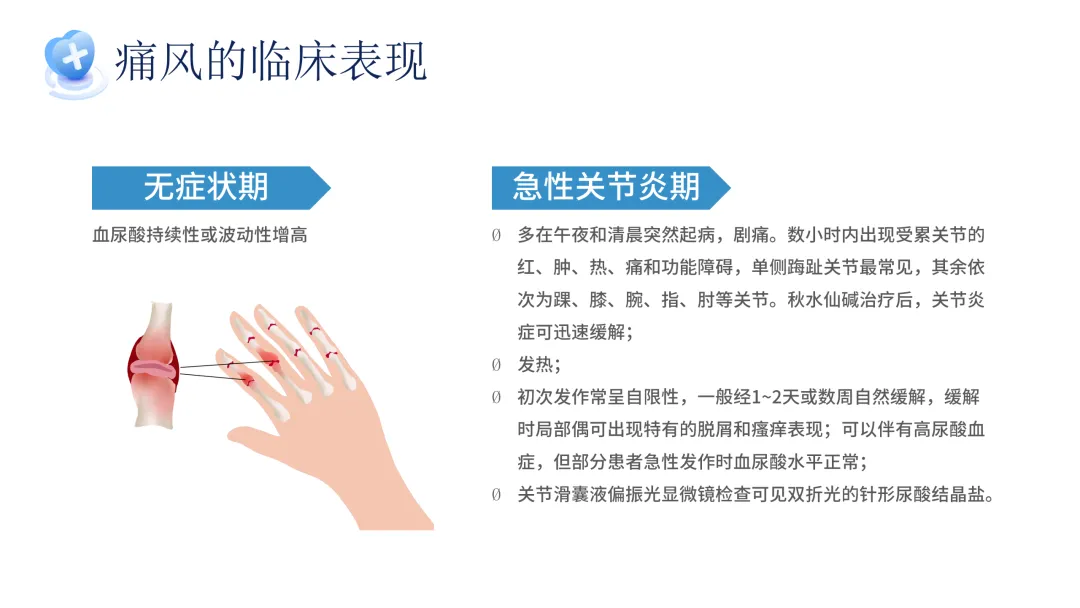 痛风的临床表现

无症状期

血尿酸持续性或波动性增高

急性关节炎期

Ø 多在午夜和清晨突然起病，剧痛。数小时内出现受累关节的红、肿、热、痛和功能障碍，单侧踇趾关节最常见，其余依次为踝、膝、腕、指、肘等关节。秋水仙碱治疗后，关节炎症可迅速缓解；

Ø 发热；

Ø 初次发作常呈自限性，一般经1~2天或数周自然缓解，缓解时局部偶可出现特有的脱屑和瘙痒表现；可以伴有高尿酸血症，但部分患者急性发作时血尿酸水平正常；

Ø 关节滑囊液偏振光显微镜检查可见双折光的针形尿酸结晶盐。